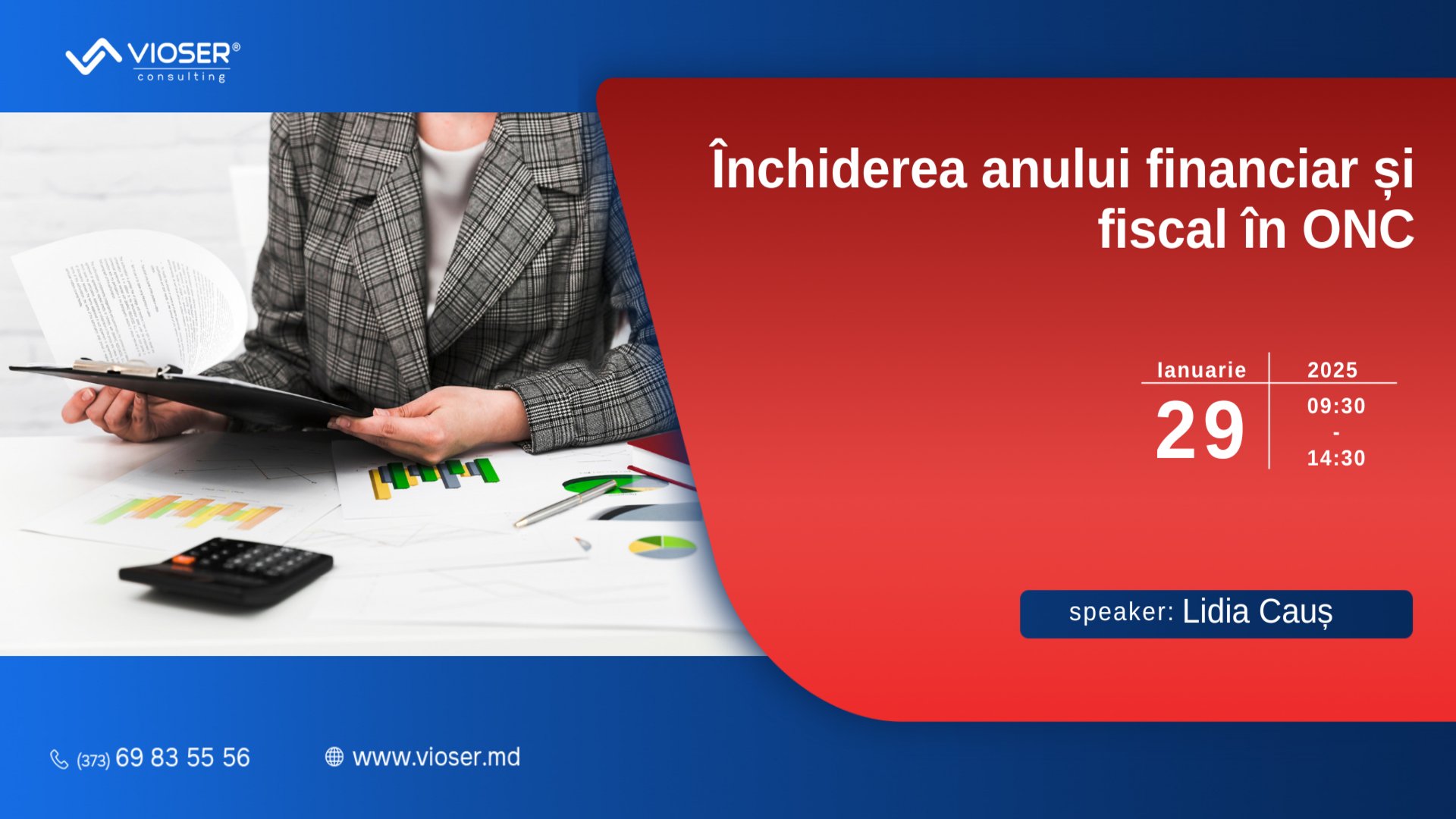 VIOSER®
consulting

Închiderea anului financiar și fiscal în ONC

Ianuarie
29

2025
09:30
-
14:30

speaker: Lidia Cauș

(373) 69 83 55 56

www.vioser.md